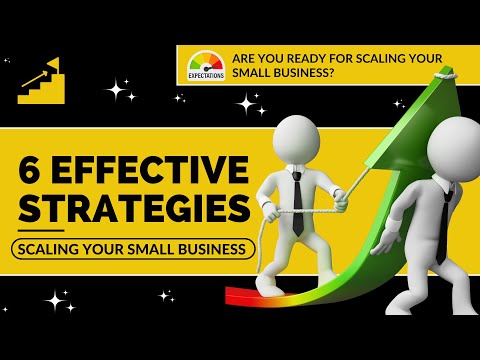 EXPECTATIONS

ARE YOU READY FOR SCALING YOUR SMALL BUSINESS?

6 EFFECTIVE STRATEGIES

SCALING YOUR SMALL BUSINESS